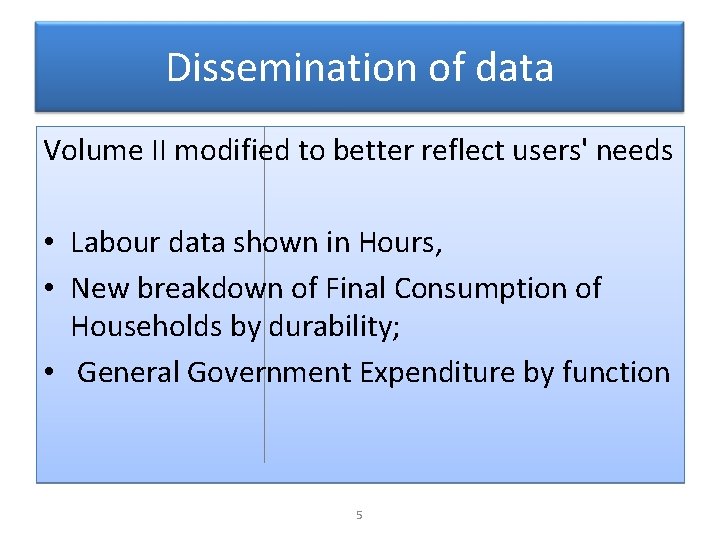 Dissemination of data

Volume II modified to better reflect users' needs

• Labour data shown in Hours,
• New breakdown of Final Consumption of Households by durability;
• General Government Expenditure by function

5